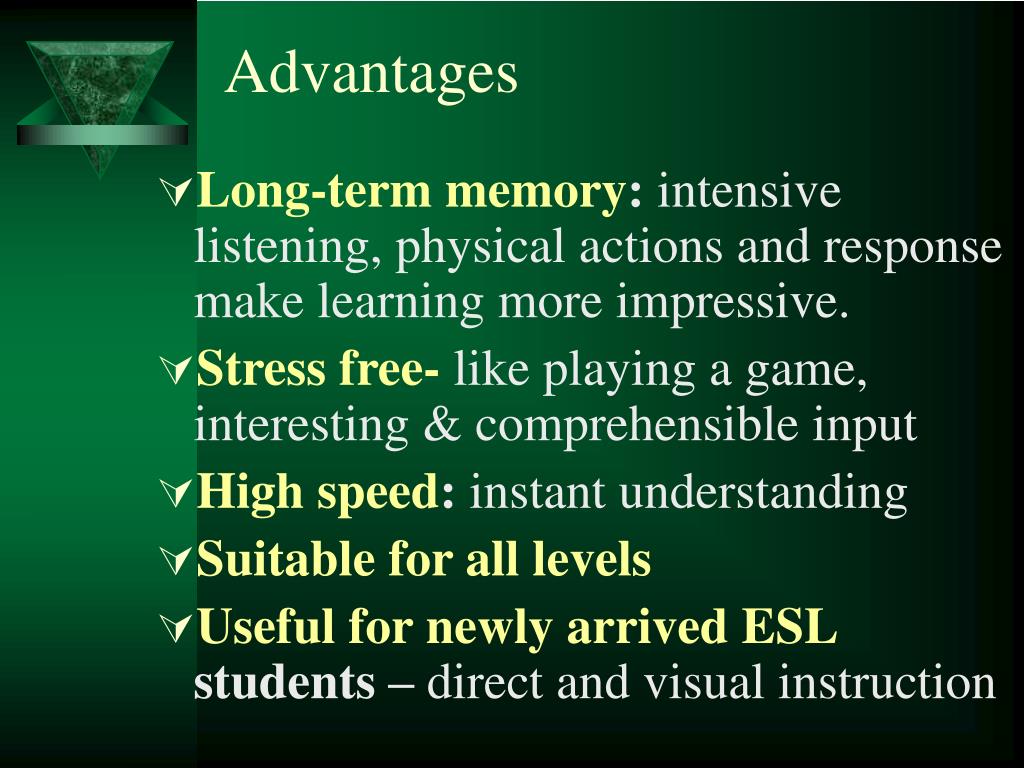 Advantages

Long-term memory: intensive listening, physical actions and response make learning more impressive.

Stress free- like playing a game, interesting & comprehensible input

High speed: instant understanding

Suitable for all levels

Useful for newly arrived ESL students – direct and visual instruction